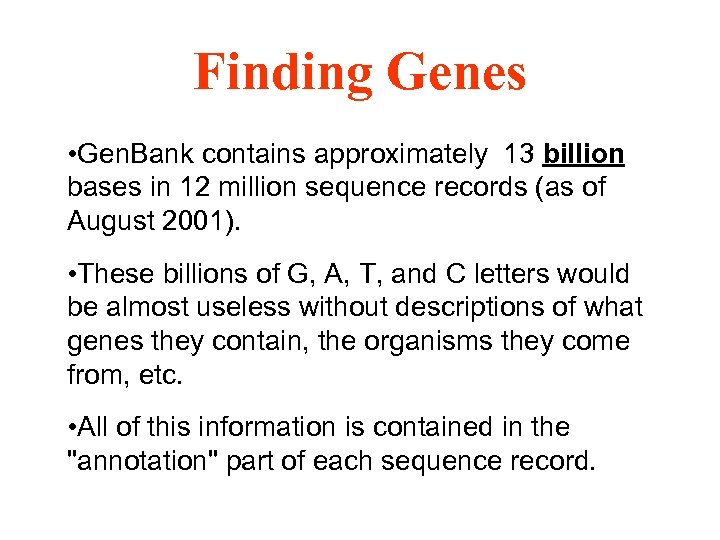 Finding Genes

•GenBank contains approximately 13 billion bases in 12 million sequence records (as of August 2001).

•These billions of G, A, T, and C letters would be almost useless without descriptions of what genes they contain, the organisms they come from, etc.

•All of this information is contained in the "annotation" part of each sequence record.